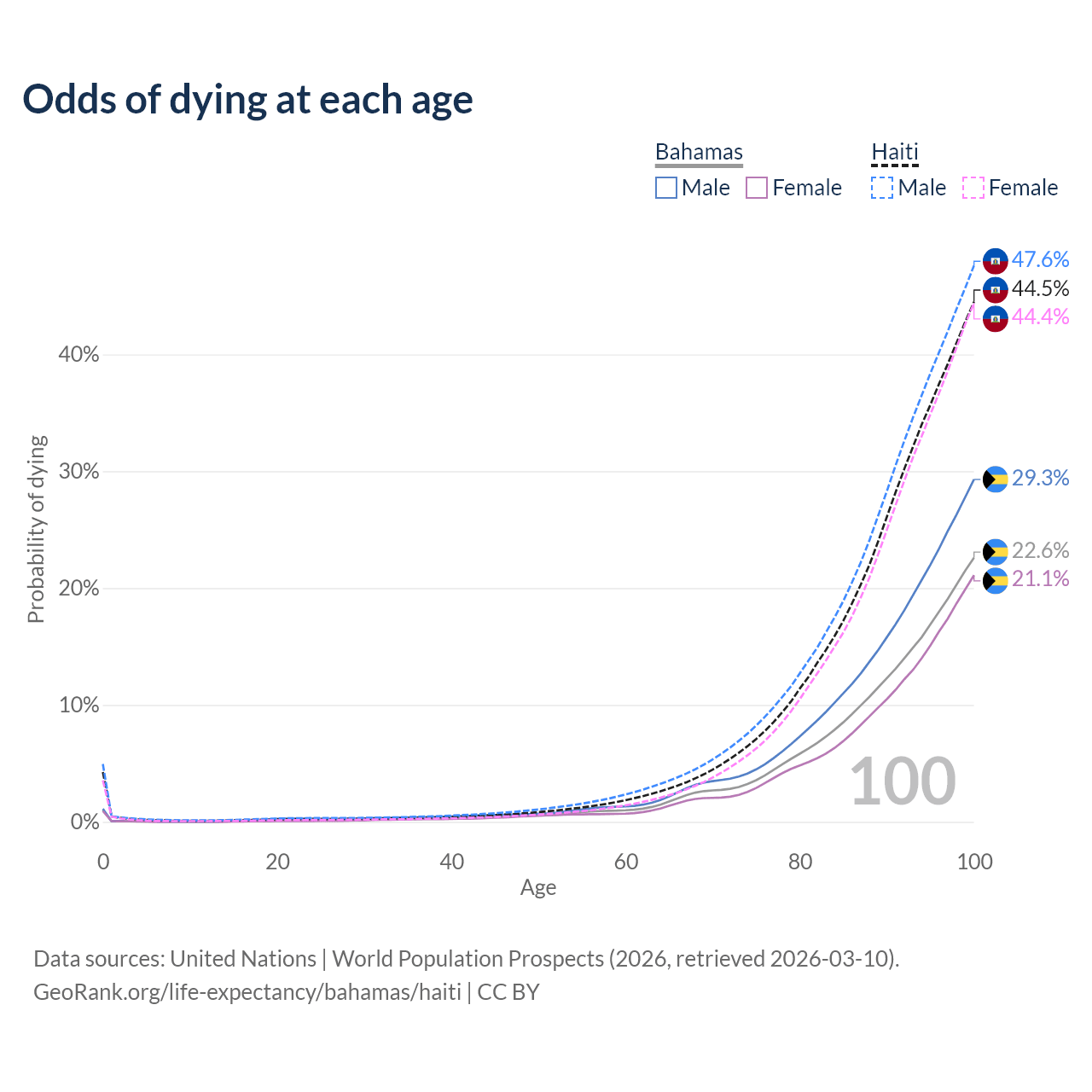 Odds of dying at each age

Bahamas
Male Female

Haiti
Male Female

47.6%
44.5%
44.4%
29.3%
22.6%
21.1%

Probability of dying
40%
30%
20%
10%
0%

100

0
20
40
60
80
100
Age

Data sources: United Nations | World Population Prospects (2026, retrieved 2026-03-10).
GeoRank.org/life-expectancy/bahamas/haiti | CC BY